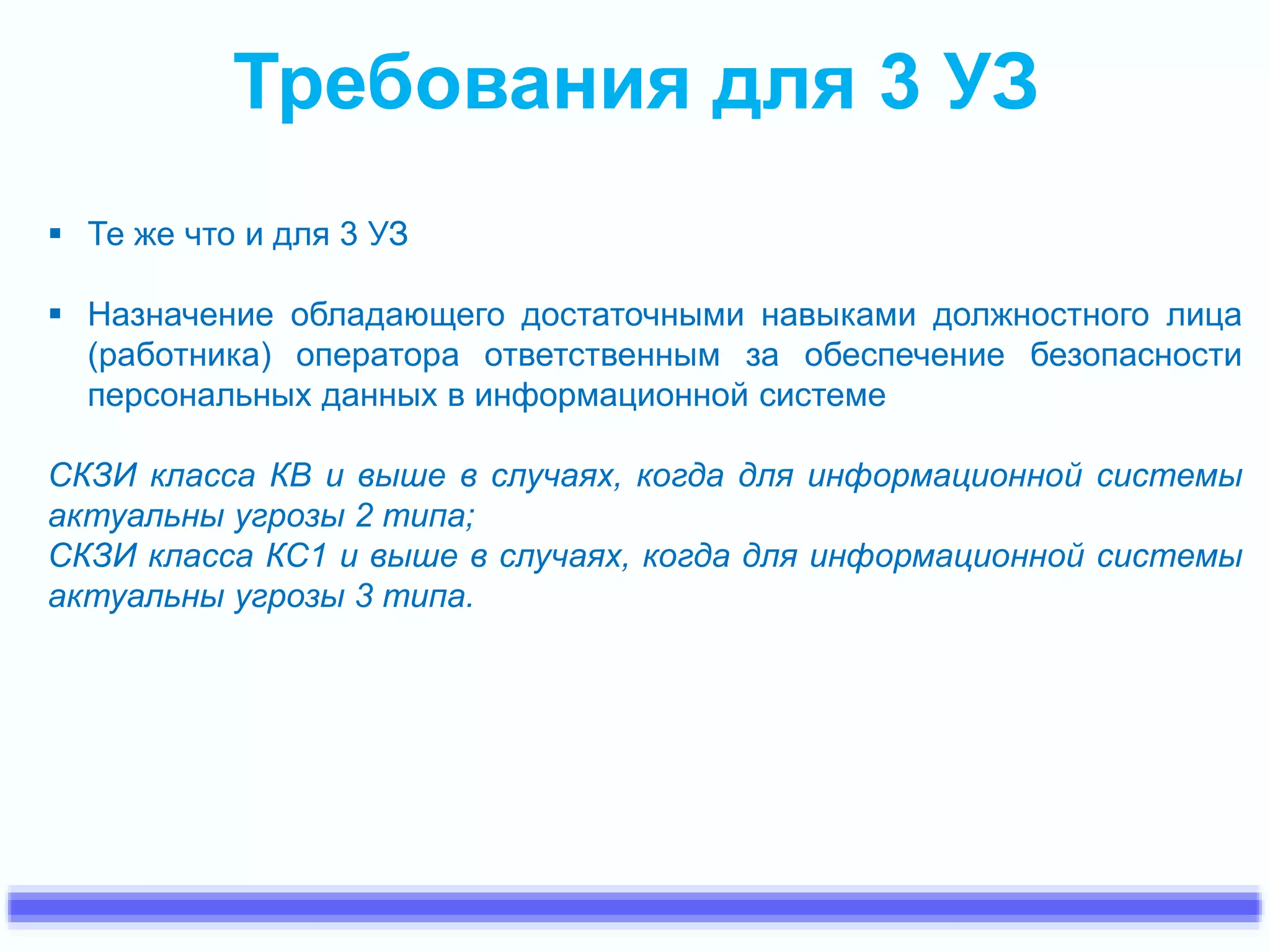 Требования для 3 УЗ

▪ Те же что и для 3 УЗ

▪ Назначение обладающего достаточными навыками должностного лица (работника) оператора ответственным за обеспечение безопасности персональных данных в информационной системе

СКЗИ класса КВ и выше в случаях, когда для информационной системы актуальны угрозы 2 типа;
СКЗИ класса КС1 и выше в случаях, когда для информационной системы актуальны угрозы 3 типа.